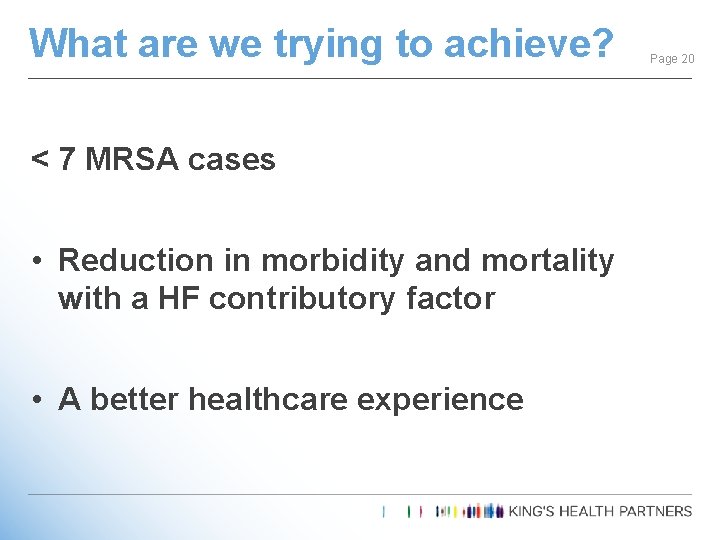 What are we trying to achieve?

Page 20

< 7 MRSA cases

• Reduction in morbidity and mortality with a HF contributory factor

• A better healthcare experience

KING'S HEALTH PARTNERS